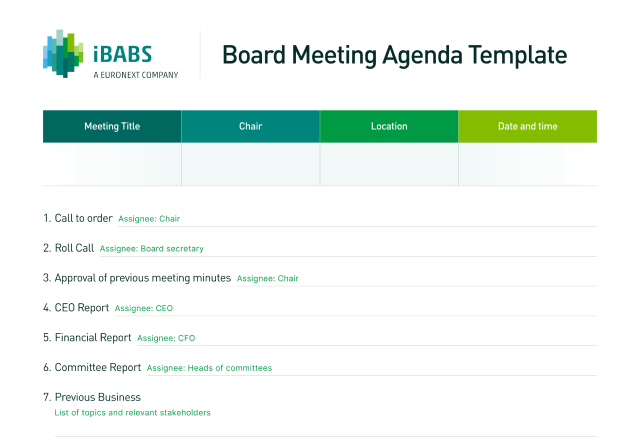 iBABS
A EURONEXT COMPANY

Board Meeting Agenda Template

| Meeting Title | Chair | Location | Date and time |
|---|---|---|---|
| | | | |

1. Call to order Assignee: Chair

2. Roll Call Assignee: Board secretary

3. Approval of previous meeting minutes Assignee: Chair

4. CEO Report Assignee: CEO

5. Financial Report Assignee: CFO

6. Committee Report Assignee: Heads of committees

7. Previous Business
List of topics and relevant stakeholders